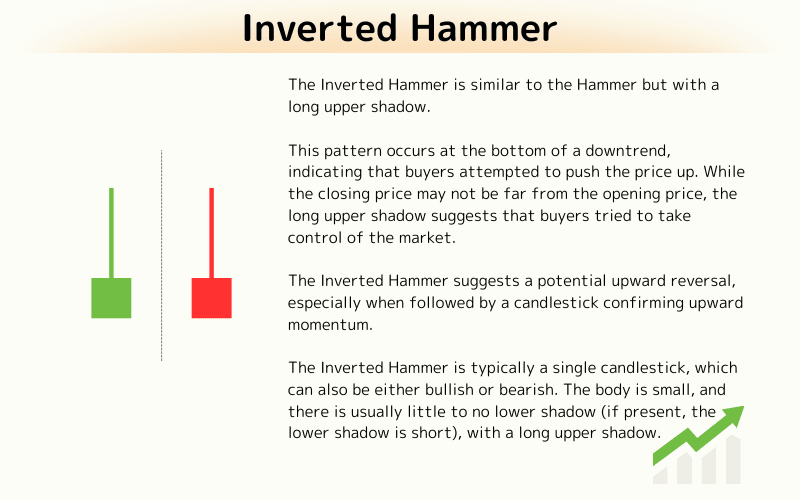 Inverted Hammer

The Inverted Hammer is similar to the Hammer but with a long upper shadow.

This pattern occurs at the bottom of a downtrend, indicating that buyers attempted to push the price up. While the closing price may not be far from the opening price, the long upper shadow suggests that buyers tried to take control of the market.

The Inverted Hammer suggests a potential upward reversal, especially when followed by a candlestick confirming upward momentum.

The Inverted Hammer is typically a single candlestick, which can also be either bullish or bearish. The body is small, and there is usually little to no lower shadow (if present, the lower shadow is short), with a long upper shadow.